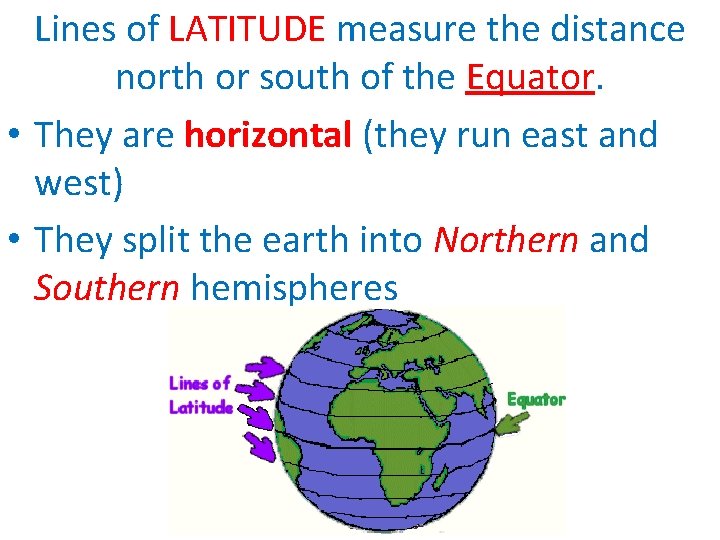 Lines of LATITUDE measure the distance north or south of the Equator.

• They are horizontal (they run east and west)

• They split the earth into Northern and Southern hemispheres

Lines of Latitude

Equator